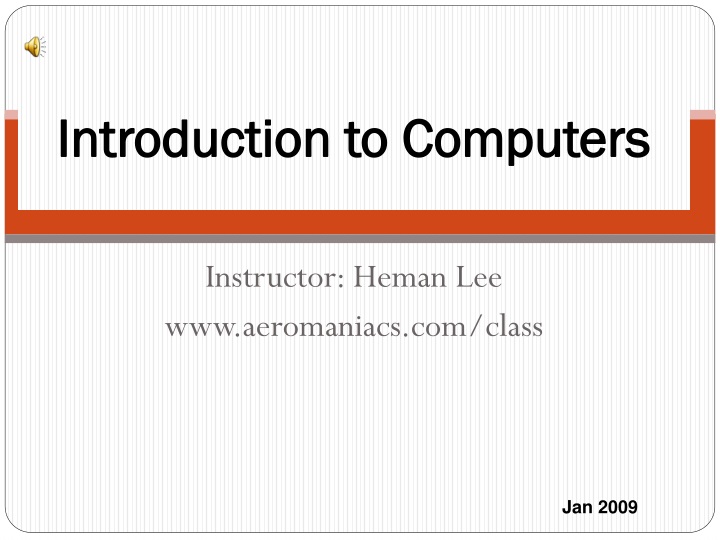 Introduction to Computers

Instructor: Heman Lee
www.aeromaniacs.com/class

Jan 2009